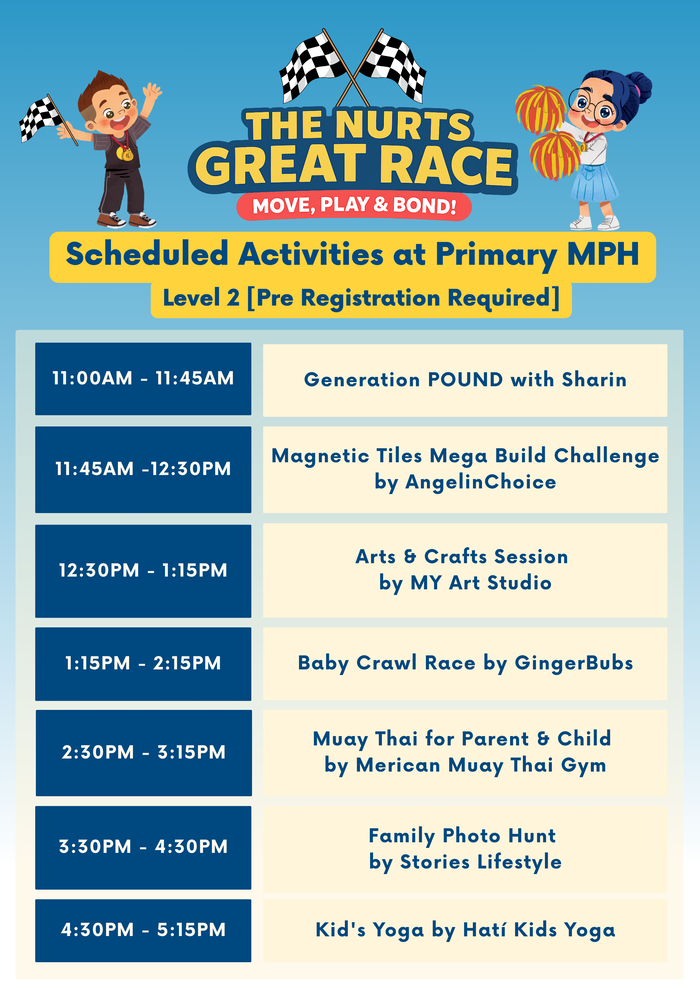 THE NURTS GREAT RACE
MOVE, PLAY & BOND!

Scheduled Activities at Primary MPH

Level 2 [Pre Registration Required]

| | |
|---|---|
| 11:00AM - 11:45AM | Generation POUND with Sharin |
| 11:45AM -12:30PM | Magnetic Tiles Mega Build Challenge by AngelinChoice |
| 12:30PM - 1:15PM | Arts & Crafts Session by MY Art Studio |
| 1:15PM - 2:15PM | Baby Crawl Race by GingerBubs |
| 2:30PM - 3:15PM | Muay Thai for Parent & Child by Merican Muay Thai Gym |
| 3:30PM - 4:30PM | Family Photo Hunt by Stories Lifestyle |
| 4:30PM - 5:15PM | Kid's Yoga by Hatí Kids Yoga |